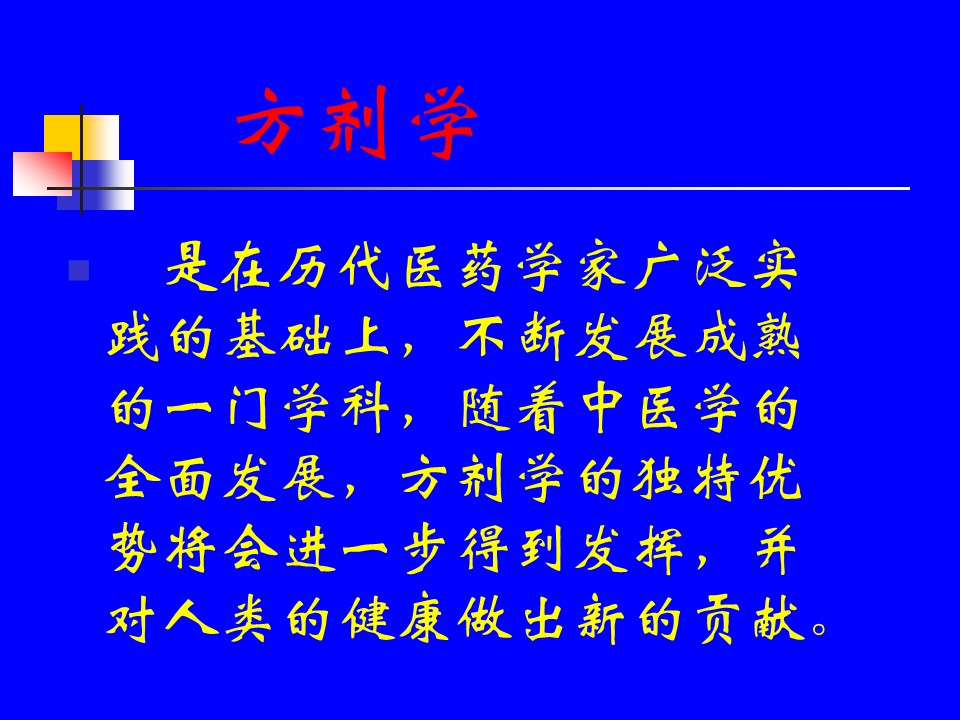 方剂学

是在历代医药学家广泛实践的基础上，不断发展成熟的一门学科，随着中医学的全面发展，方剂学的独特优势将会进一步得到发挥，并对人类的健康做出新的贡献。